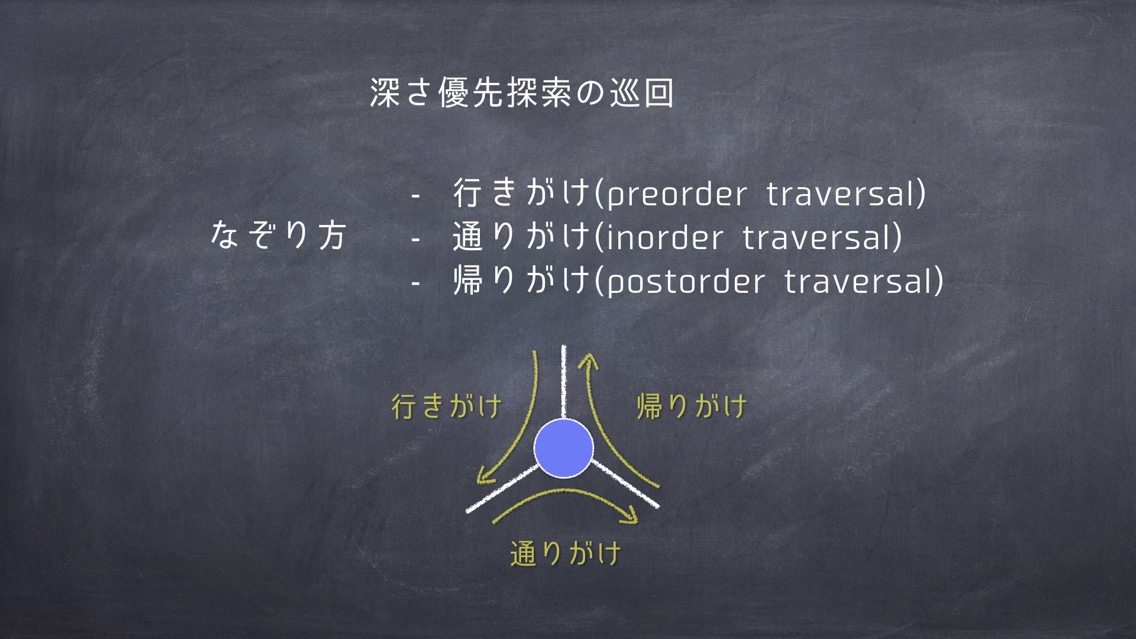 深さ優先探索の巡回

なぞり方
- 行きがけ(preorder traversal)
- 通りがけ(inorder traversal)
- 帰りがけ(postorder traversal)

行きがけ
帰りがけ
通りがけ